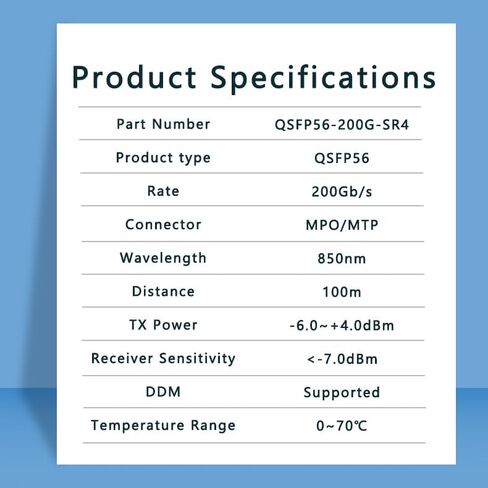 Product Specifications

| Part Number | QSFP56-200G-SR4 |
|---|---|
| Product type | QSFP56 |
| Rate | 200Gb/s |
| Connector | MPO/MTP |
| Wavelength | 850nm |
| Distance | 100m |
| TX Power | -6.0~+4.0dBm |
| Receiver Sensitivity | <-7.0dBm |
| DDM | Supported |
| Temperature Range | 0~70℃ |